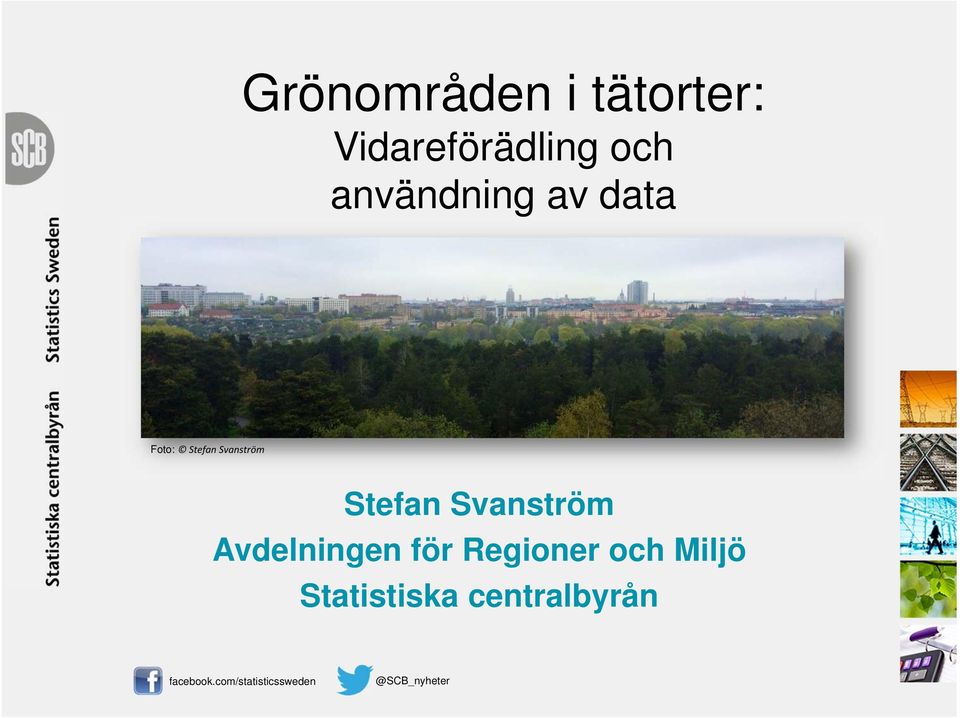 SCB

Statistiska centralbyrån Statistics Sweden

Grönområden i tätorter:
Vidareförädling och användning av data

Foto: © Stefan Svanström

Stefan Svanström
Avdelningen för Regioner och Miljö
Statistiska centralbyrån

facebook.com/statisticssweden

@SCB_nyheter